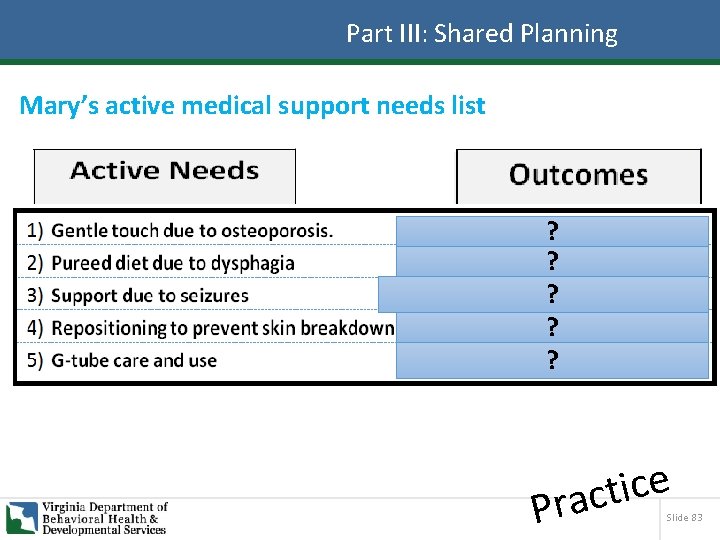 Part III: Shared Planning

Mary's active medical support needs list

| Active Needs | Outcomes |
|---|---|
| 1) Gentle touch due to osteoporosis. | ? |
| 2) Pureed diet due to dysphagia | ? |
| 3) Support due to seizures | ? |
| 4) Repositioning to prevent skin breakdown | ? |
| 5) G-tube care and use | ? |

Practice

Virginia Department of Behavioral Health & Developmental Services

Slide 83